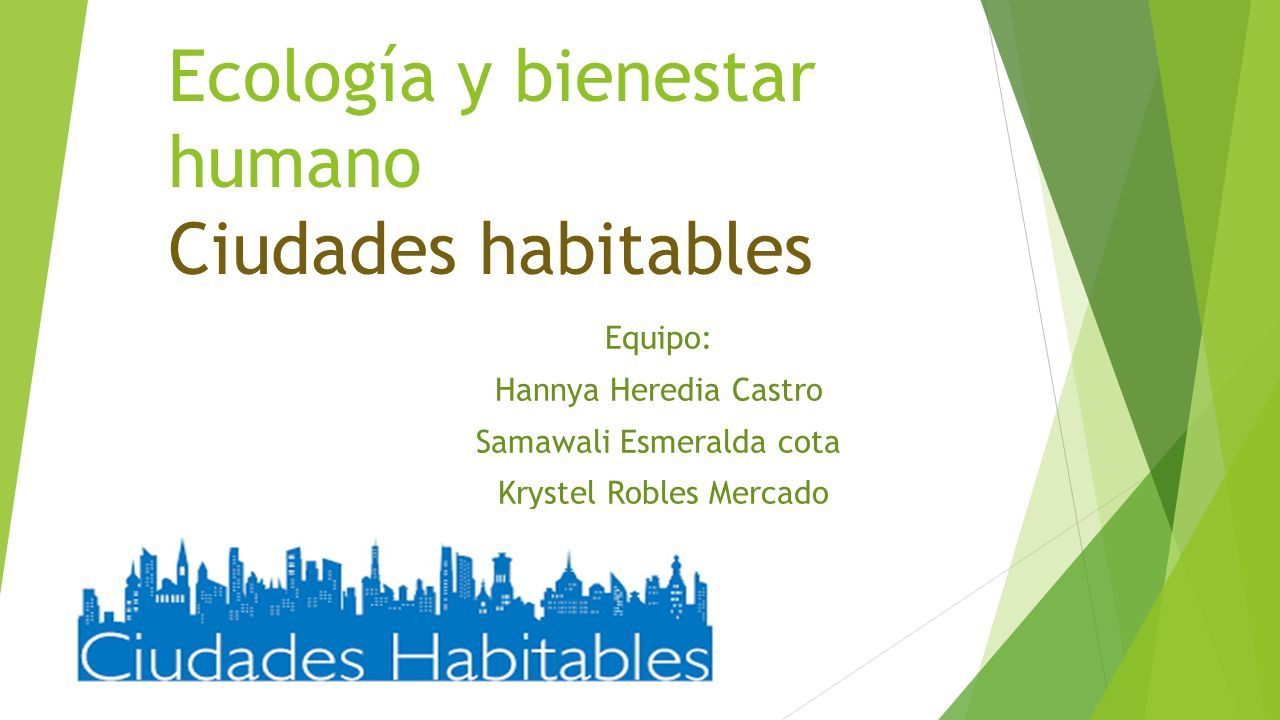 Ecología y bienestar humano
Ciudades habitables

Equipo:
Hannya Heredia Castro
Samawali Esmeralda cota
Krystel Robles Mercado

Ciudades Habitables